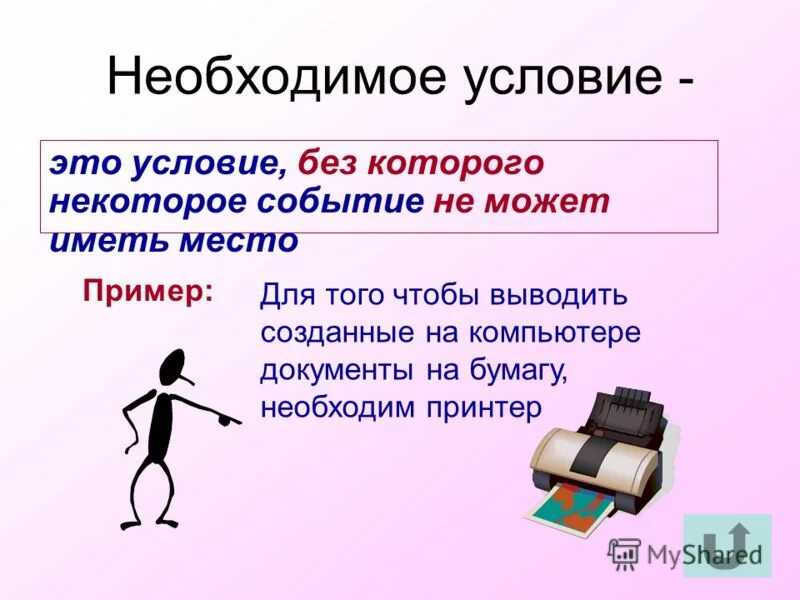 Необходимое условие -

это условие, без которого некоторое событие не может иметь место

Пример:

Для того чтобы выводить созданные на компьютере документы на бумагу, необходим принтер

MyShared